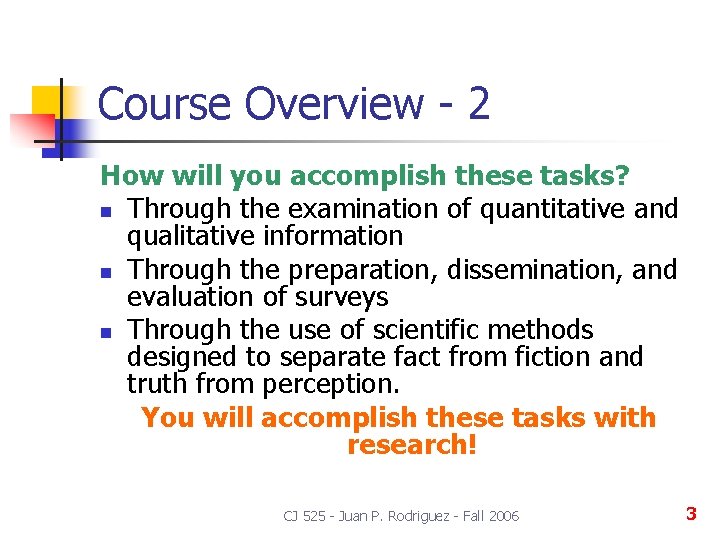 Course Overview - 2

How will you accomplish these tasks?

- Through the examination of quantitative and qualitative information
- Through the preparation, dissemination, and evaluation of surveys
- Through the use of scientific methods designed to separate fact from fiction and truth from perception.

You will accomplish these tasks with research!

CJ 525 - Juan P. Rodriguez - Fall 2006

3